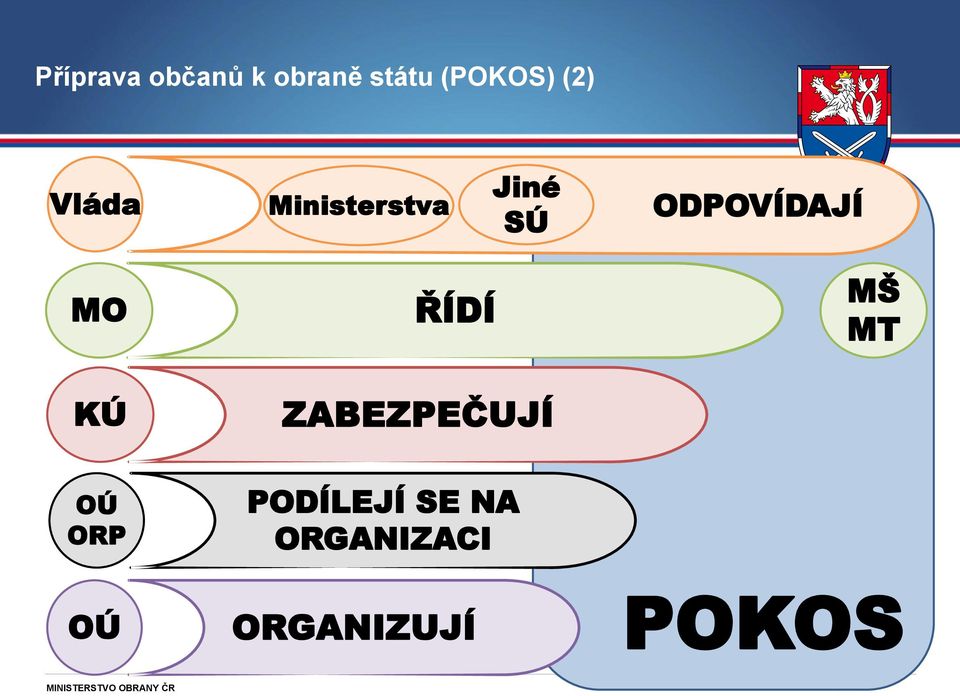 Příprava občanů k obraně státu (POKOS) (2)

Vláda

Ministerstva

Jiné SÚ

ODPOVÍDAJÍ

MO

ŘÍDÍ

MŠ MT

KÚ

ZABEZPEČUJÍ

OÚ ORP

PODÍLEJÍ SE NA ORGANIZACI

OÚ

ORGANIZUJÍ

POKOS

MINISTERSTVO OBRANY ČR